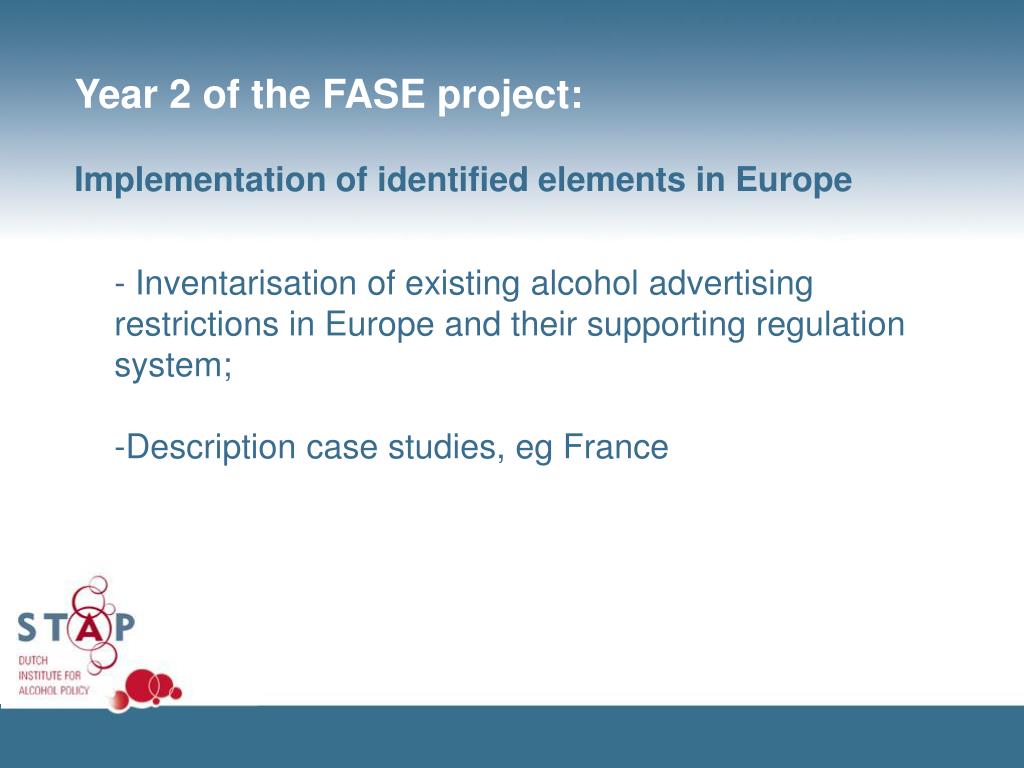 Year 2 of the FASE project:

Implementation of identified elements in Europe

- Inventarisation of existing alcohol advertising restrictions in Europe and their supporting regulation system;

-Description case studies, eg France

STAP
DUTCH
INSTITUTE FOR
ALCOHOL POLICY